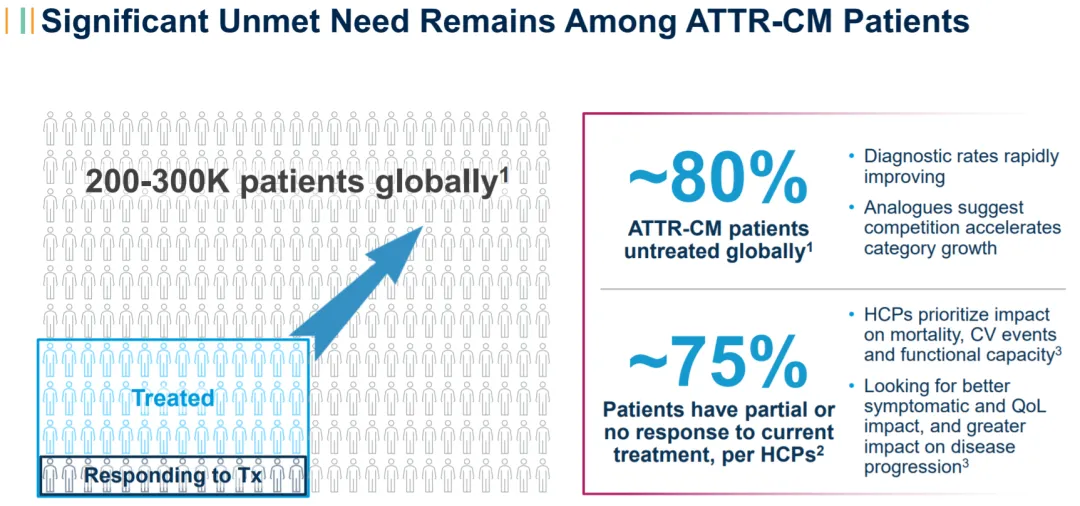 Significant Unmet Need Remains Among ATTR-CM Patients

200-300K patients globally$^1$

Treated

Responding to Tx

~80%

ATTR-CM patients untreated globally$^1$

• Diagnostic rates rapidly improving
• Analogues suggest competition accelerates category growth

~75%

Patients have partial or no response to current treatment, per HCPs$^2$

• HCPs prioritize impact on mortality, CV events and functional capacity$^3$
• Looking for better symptomatic and QoL impact, and greater impact on disease progression$^3$